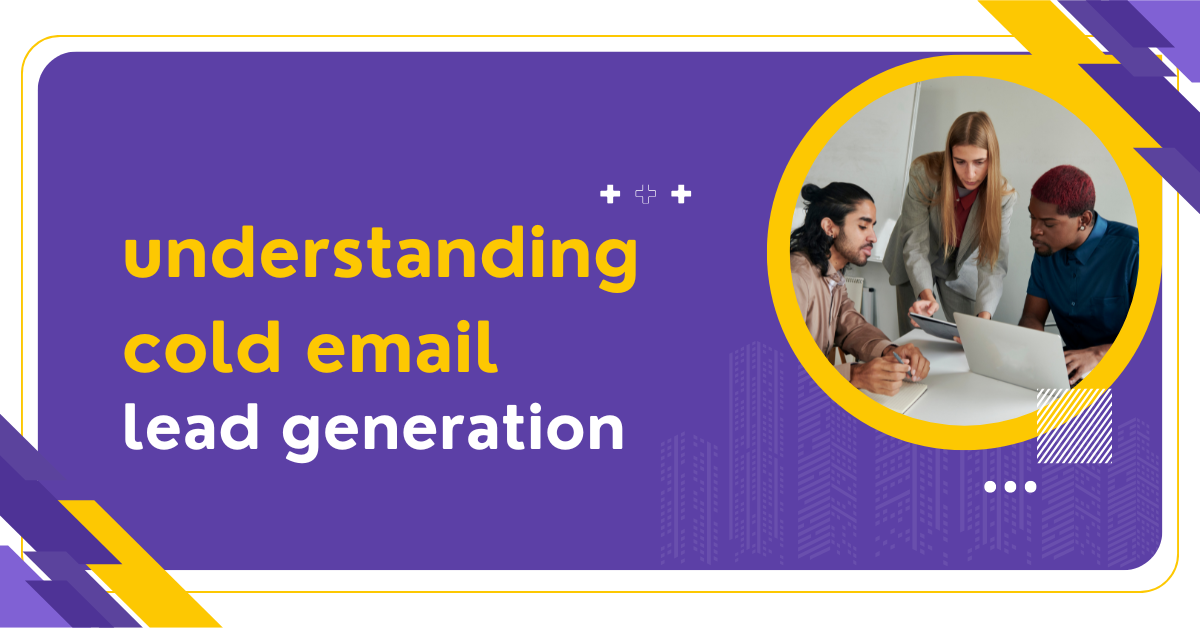 understanding cold email lead generation